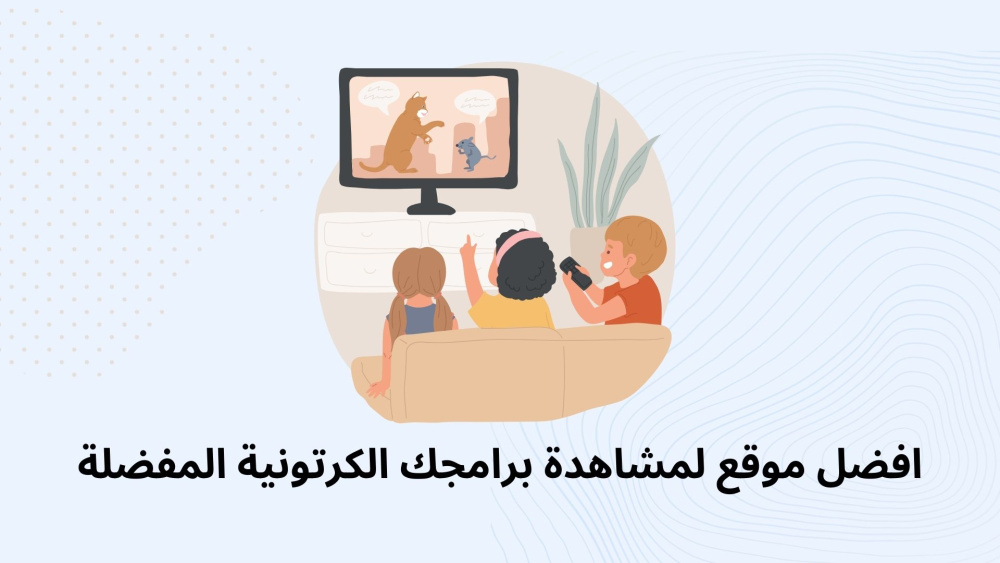 افضل موقع لمشاهدة برامجك الكرتونية المفضلة